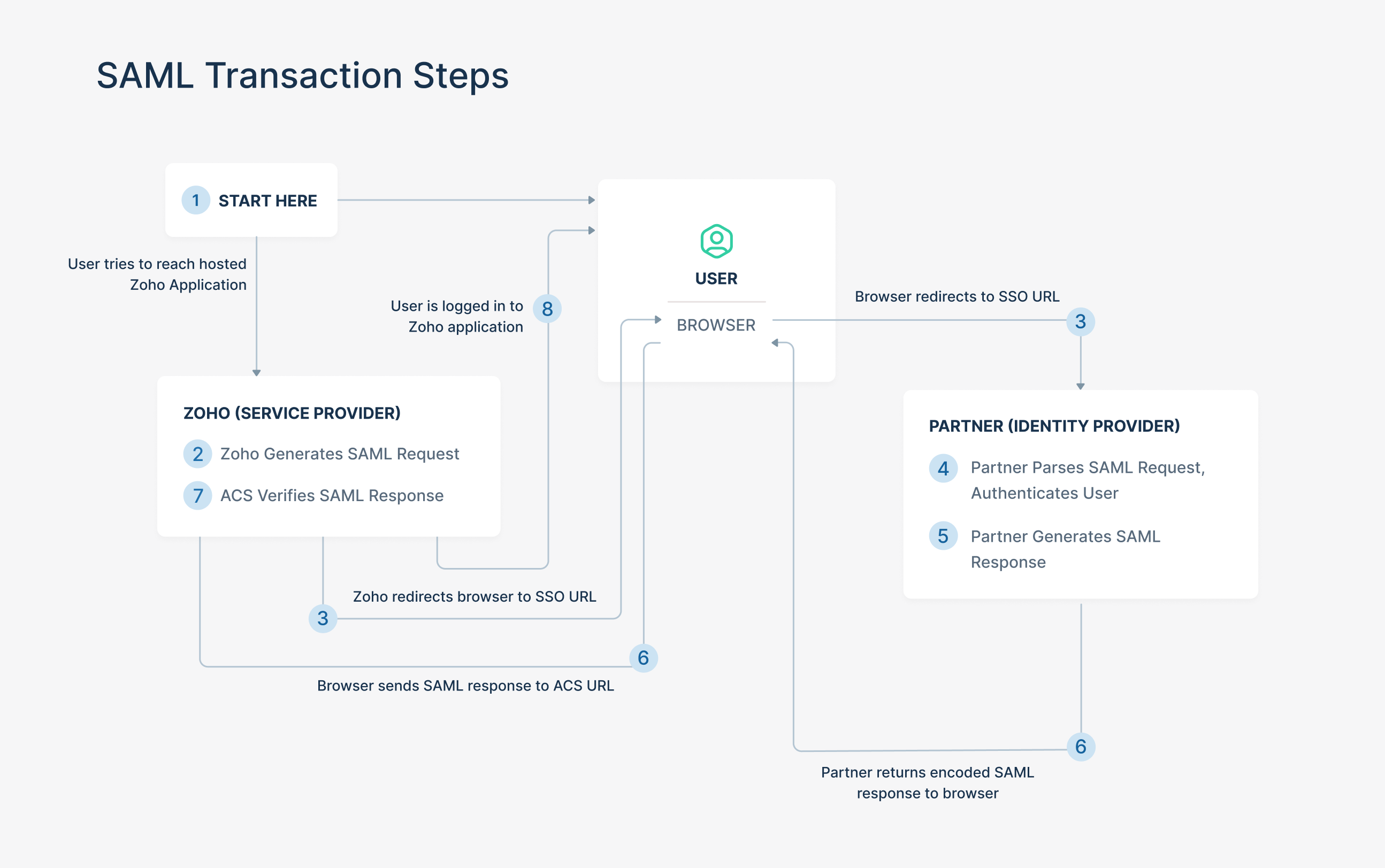 SAML Transaction Steps

1 START HERE

User tries to reach hosted Zoho Application

User is logged in to Zoho application 8

USER

BROWSER

Browser redirects to SSO URL 3

ZOHO (SERVICE PROVIDER)

2 Zoho Generates SAML Request

7 ACS Verifies SAML Response

PARTNER (IDENTITY PROVIDER)

4 Partner Parses SAML Request, Authenticates User

5 Partner Generates SAML Response

Zoho redirects browser to SSO URL

3

6

Browser sends SAML response to ACS URL

6

Partner returns encoded SAML response to browser